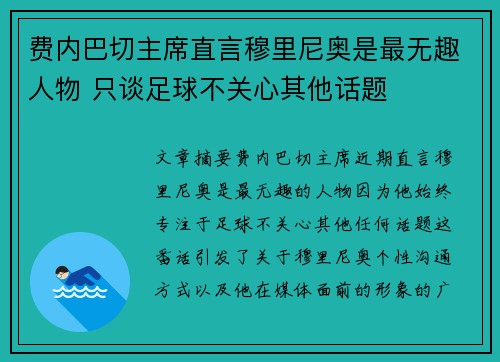 费内巴切主席直言穆里尼奥是最无趣人物 只谈足球不关心其他话题

文章摘要费内巴切主席近期直言穆里尼奥是最无趣的人物因为他始终专注于足球不关心其他任何话题这番话引发了关于穆里尼奥个性沟通方式以及他在媒体面前的形象的广